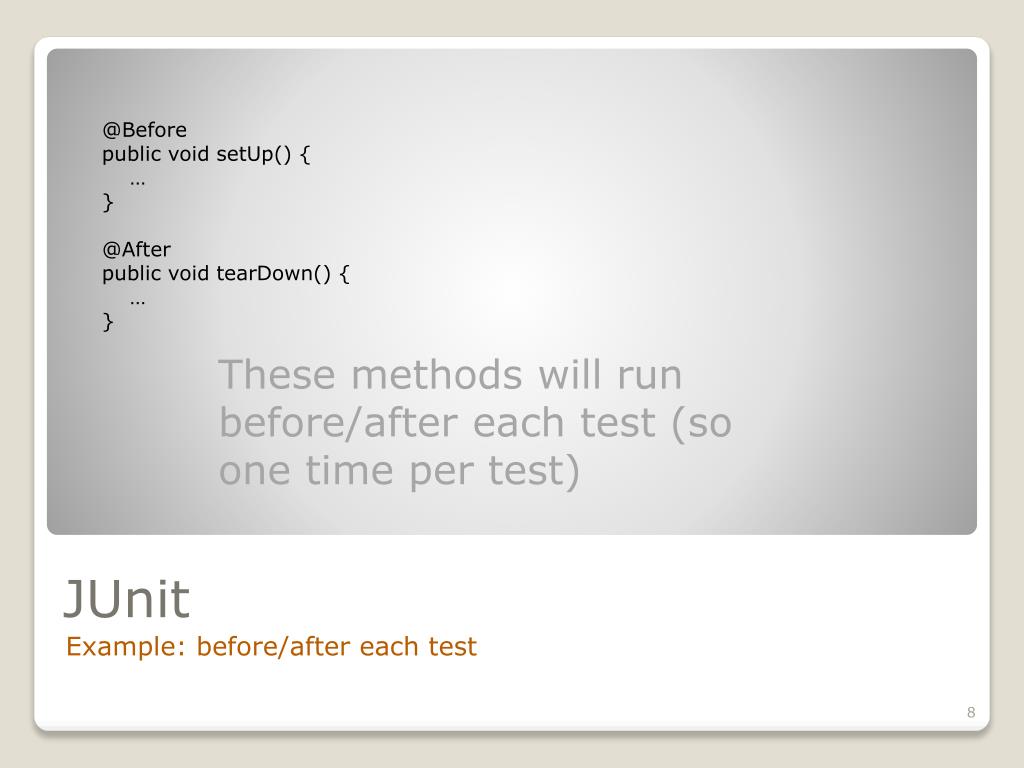 @Before
public void setUp() {
    …
}

@After
public void tearDown() {
    …
}

These methods will run before/after each test (so one time per test)

JUnit
Example: before/after each test

8